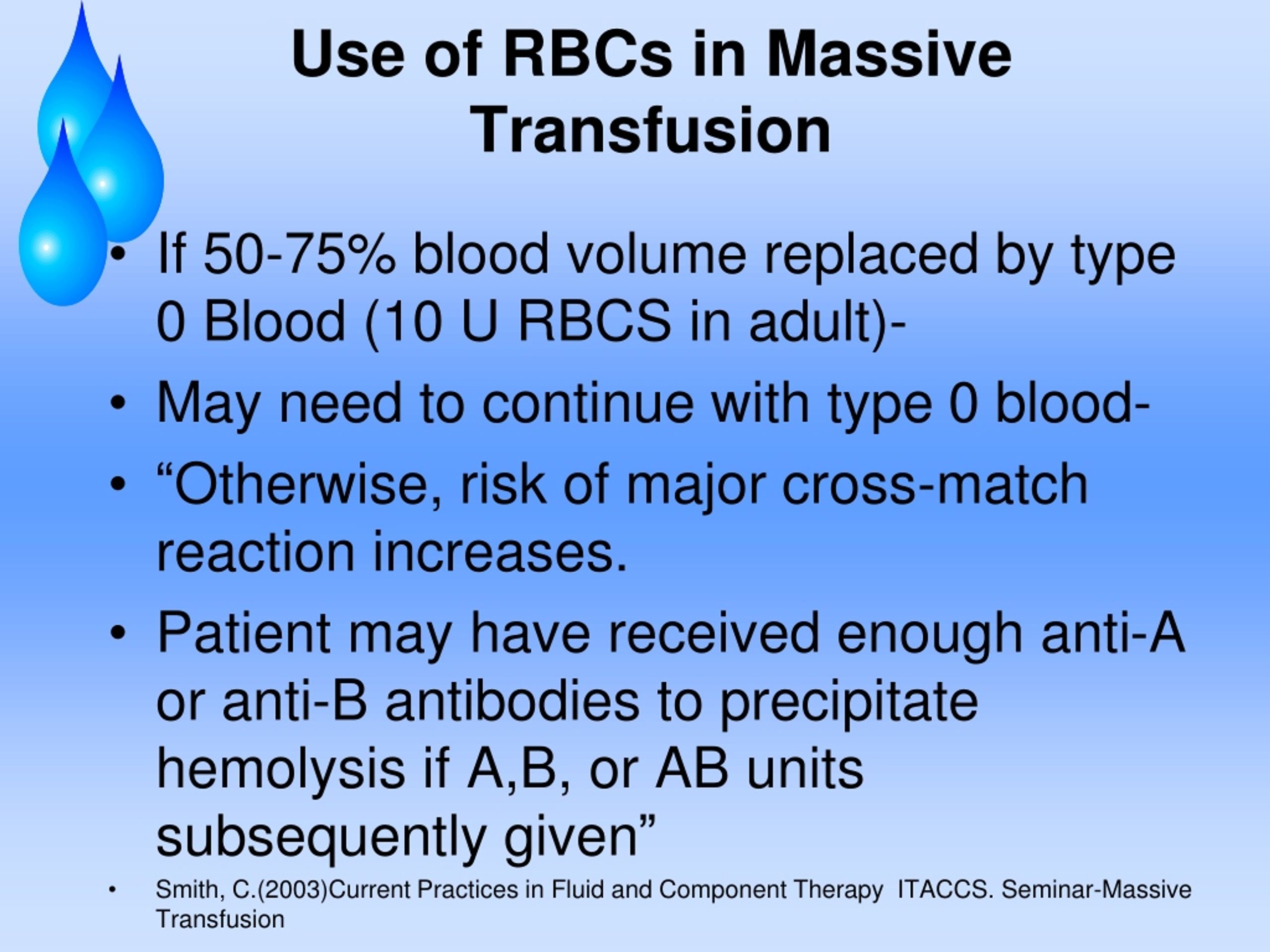 Use of RBCs in Massive Transfusion

• If 50-75% blood volume replaced by type 0 Blood (10 U RBCS in adult)-

• May need to continue with type 0 blood-

• “Otherwise, risk of major cross-match reaction increases.

• Patient may have received enough anti-A or anti-B antibodies to precipitate hemolysis if A,B, or AB units subsequently given”

• Smith, C.(2003)Current Practices in Fluid and Component Therapy ITACCS. Seminar-Massive Transfusion